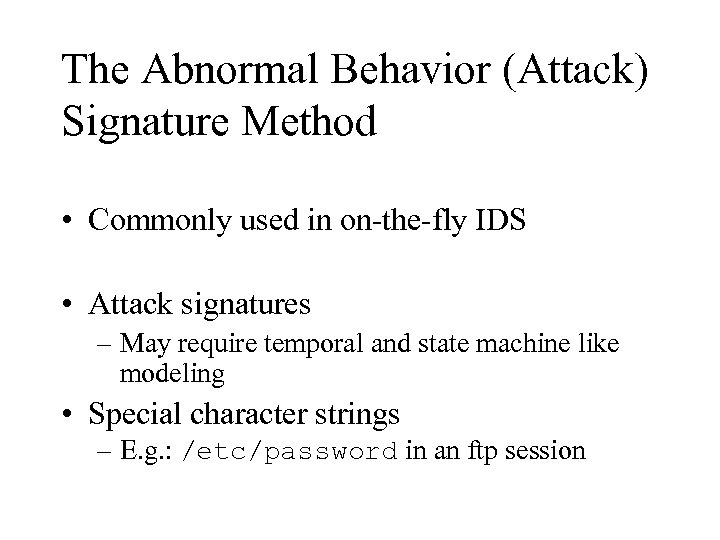 The Abnormal Behavior (Attack) Signature Method

• Commonly used in on-the-fly IDS

• Attack signatures
– May require temporal and state machine like modeling

• Special character strings
– E.g.: /etc/password in an ftp session